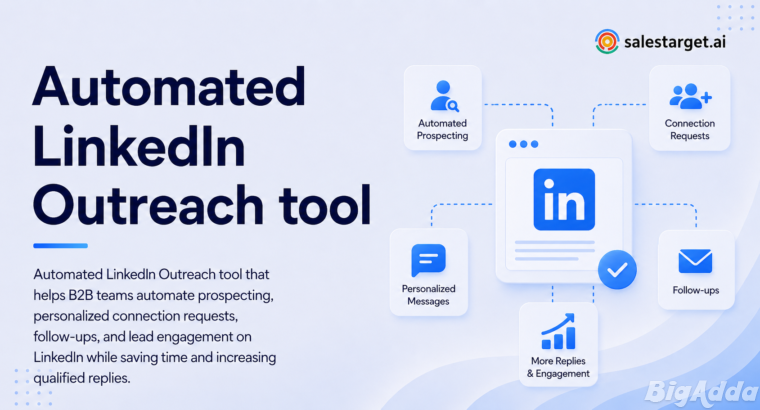 salestarget.ai

Automated LinkedIn Outreach tool

Automated LinkedIn Outreach tool that helps B2B teams automate prospecting, personalized connection requests, follow-ups, and lead engagement on LinkedIn while saving time and increasing qualified replies.

Automated Prospecting

Connection Requests

in

Personalized Messages

Follow-ups

More Replies & Engagement

BigAdda